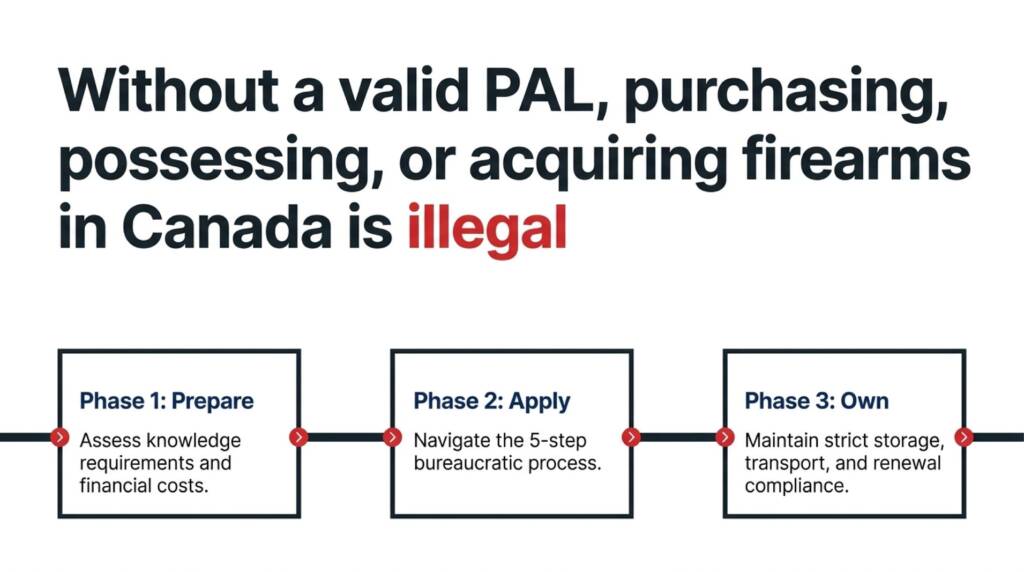 Without a valid PAL, purchasing, possessing, or acquiring firearms in Canada is illegal

Phase 1: Prepare

Assess knowledge requirements and financial costs.

Phase 2: Apply

Navigate the 5-step bureaucratic process.

Phase 3: Own

Maintain strict storage, transport, and renewal compliance.